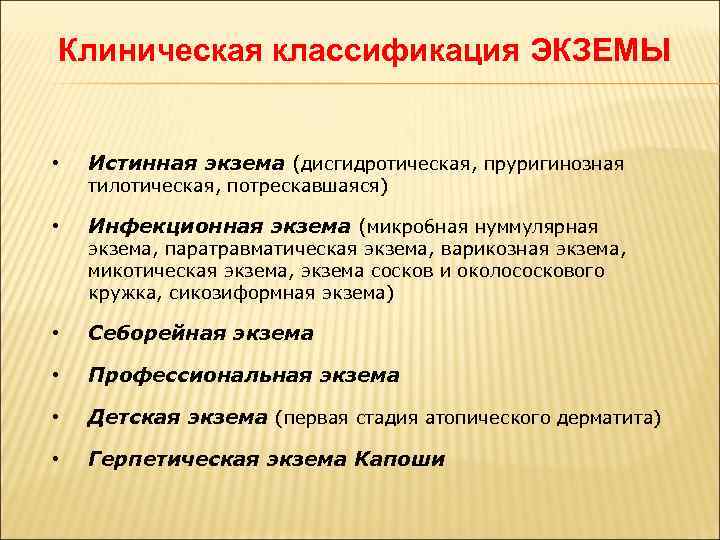 Клиническая классификация ЭКЗЕМЫ

• Истинная экзема (дисгидротическая, пруригинозная тилотическая, потрескавшаяся)

• Инфекционная экзема (микробная нуммулярная экзема, паратравматическая экзема, варикозная экзема, микотическая экзема, экзема сосков и околососкового кружка, сикозиформная экзема)

• Себорейная экзема

• Профессиональная экзема

• Детская экзема (первая стадия атопического дерматита)

• Герпетическая экзема Капоши